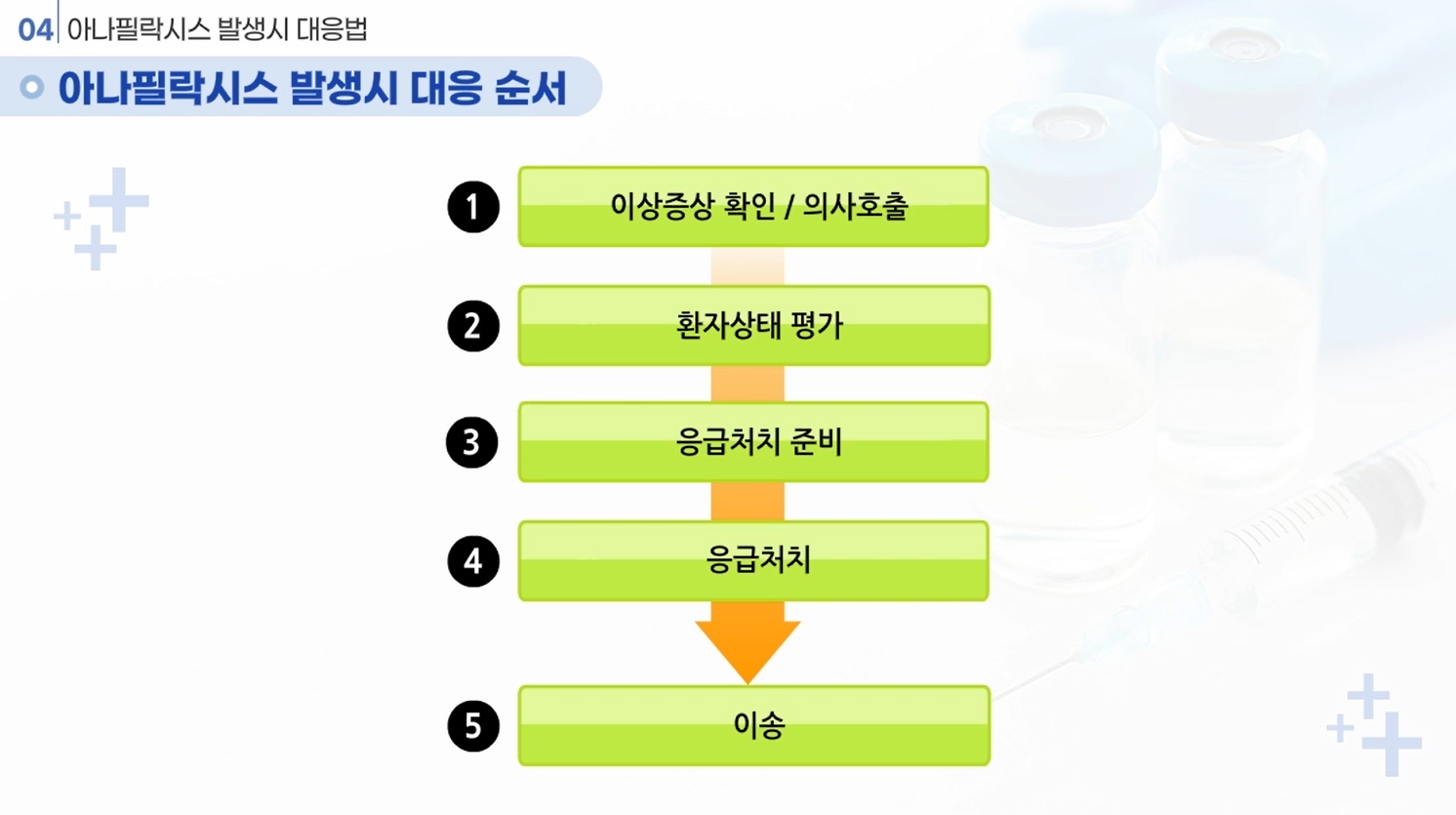 04 아나필락시스 발생시 대응법

아나필락시스 발생시 대응 순서

1 이상증상 확인 / 의사호출

2 환자상태 평가

3 응급처치 준비

4 응급처치

5 이송